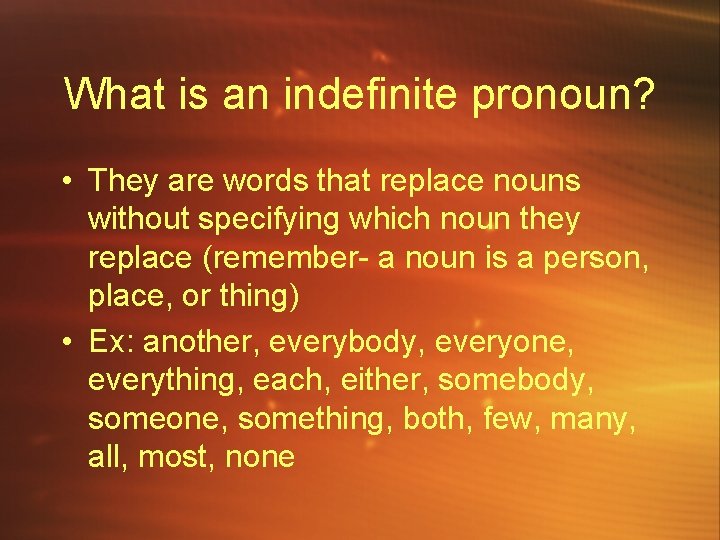 What is an indefinite pronoun?

• They are words that replace nouns without specifying which noun they replace (remember- a noun is a person, place, or thing)

• Ex: another, everybody, everyone, everything, each, either, somebody, someone, something, both, few, many, all, most, none